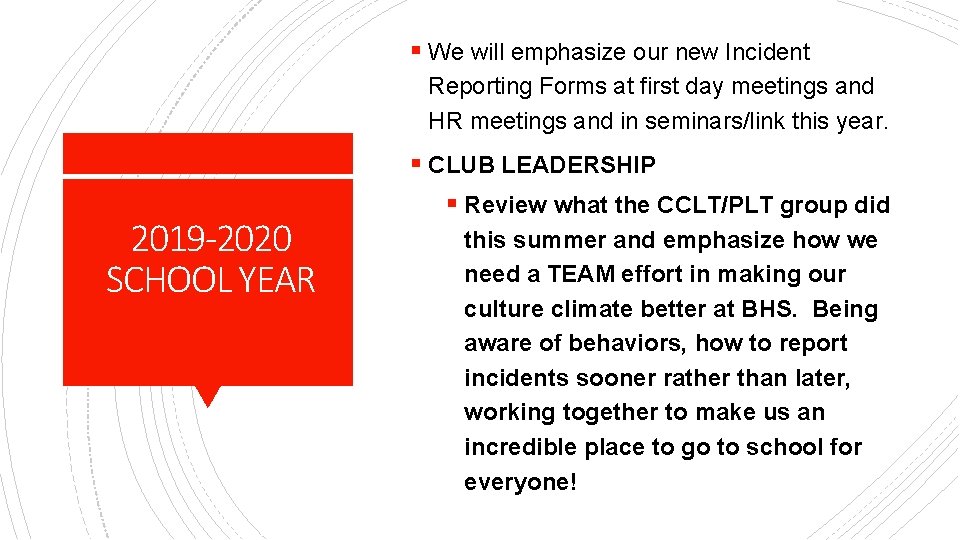 2019-2020 SCHOOL YEAR

▪ We will emphasize our new Incident Reporting Forms at first day meetings and HR meetings and in seminars/link this year.

▪ CLUB LEADERSHIP

▪ Review what the CCLT/PLT group did this summer and emphasize how we need a TEAM effort in making our culture climate better at BHS. Being aware of behaviors, how to report incidents sooner rather than later, working together to make us an incredible place to go to school for everyone!